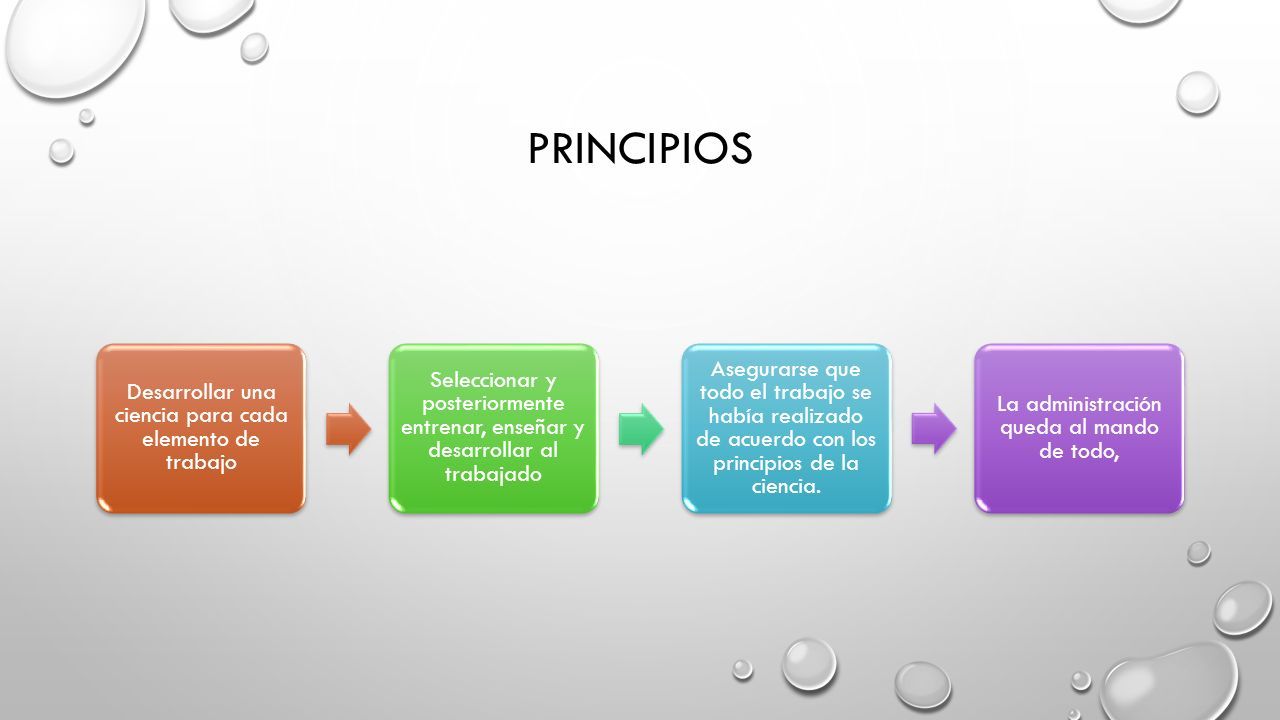 PRINCIPIOS

Desarrollar una ciencia para cada elemento de trabajo

Seleccionar y posteriormente entrenar, enseñar y desarrollar al trabajado

Asegurarse que todo el trabajo se había realizado de acuerdo con los principios de la ciencia.

La administración queda al mando de todo,